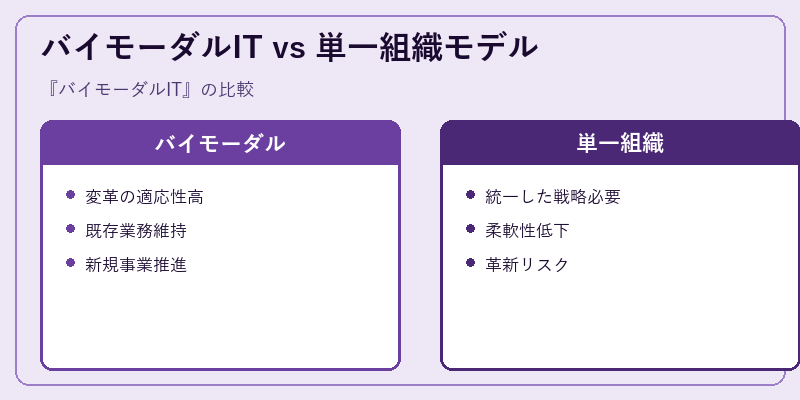 バイモーダルIT vs 単一組織モデル

『バイモーダルIT』の比較

バイモーダル

- 変革の適応性高
- 既存業務維持
- 新規事業推進

単一組織

- 統一した戦略必要
- 柔軟性低下
- 革新リスク